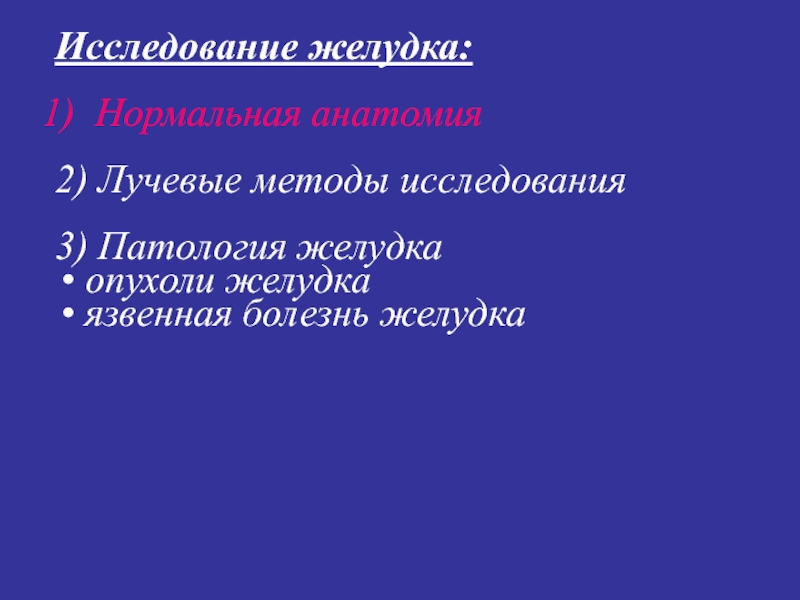 Исследование желудка:

1) Нормальная анатомия

2) Лучевые методы исследования

3) Патология желудка
• опухоли желудка
• язвенная болезнь желудка